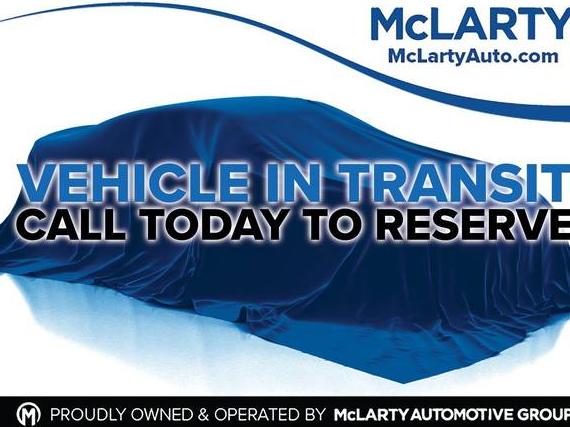 McLARTY
McLartyAuto.com

VEHICLE IN TRANSIT
CALL TODAY TO RESERVE

M PROUDLY OWNED & OPERATED BY McLARTY AUTOMOTIVE GROUP